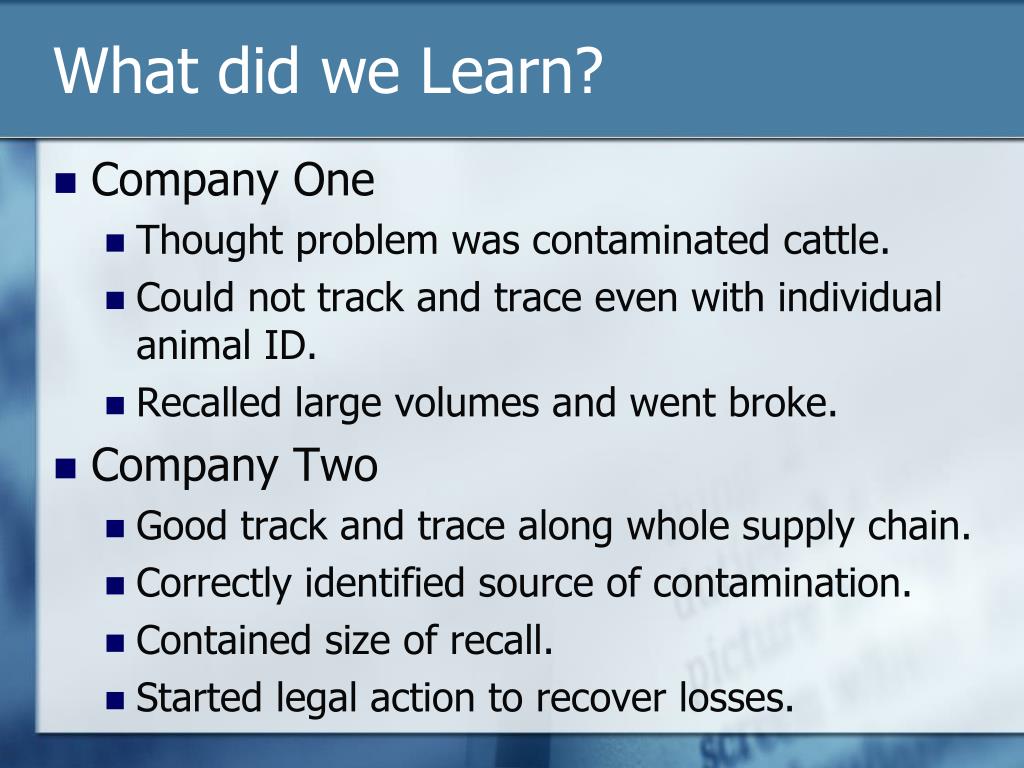 What did we Learn?

- Company One
  - Thought problem was contaminated cattle.
  - Could not track and trace even with individual animal ID.
  - Recalled large volumes and went broke.
- Company Two
  - Good track and trace along whole supply chain.
  - Correctly identified source of contamination.
  - Contained size of recall.
  - Started legal action to recover losses.